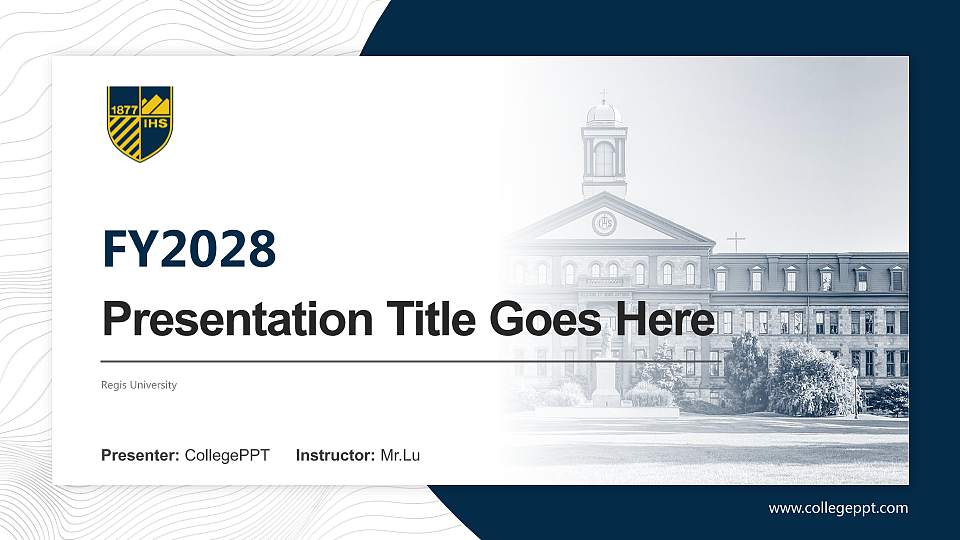 1877 IHS

FY2028

Presentation Title Goes Here

Regis University

Presenter: CollegePPT Instructor: Mr.Lu

www.collegeppt.com